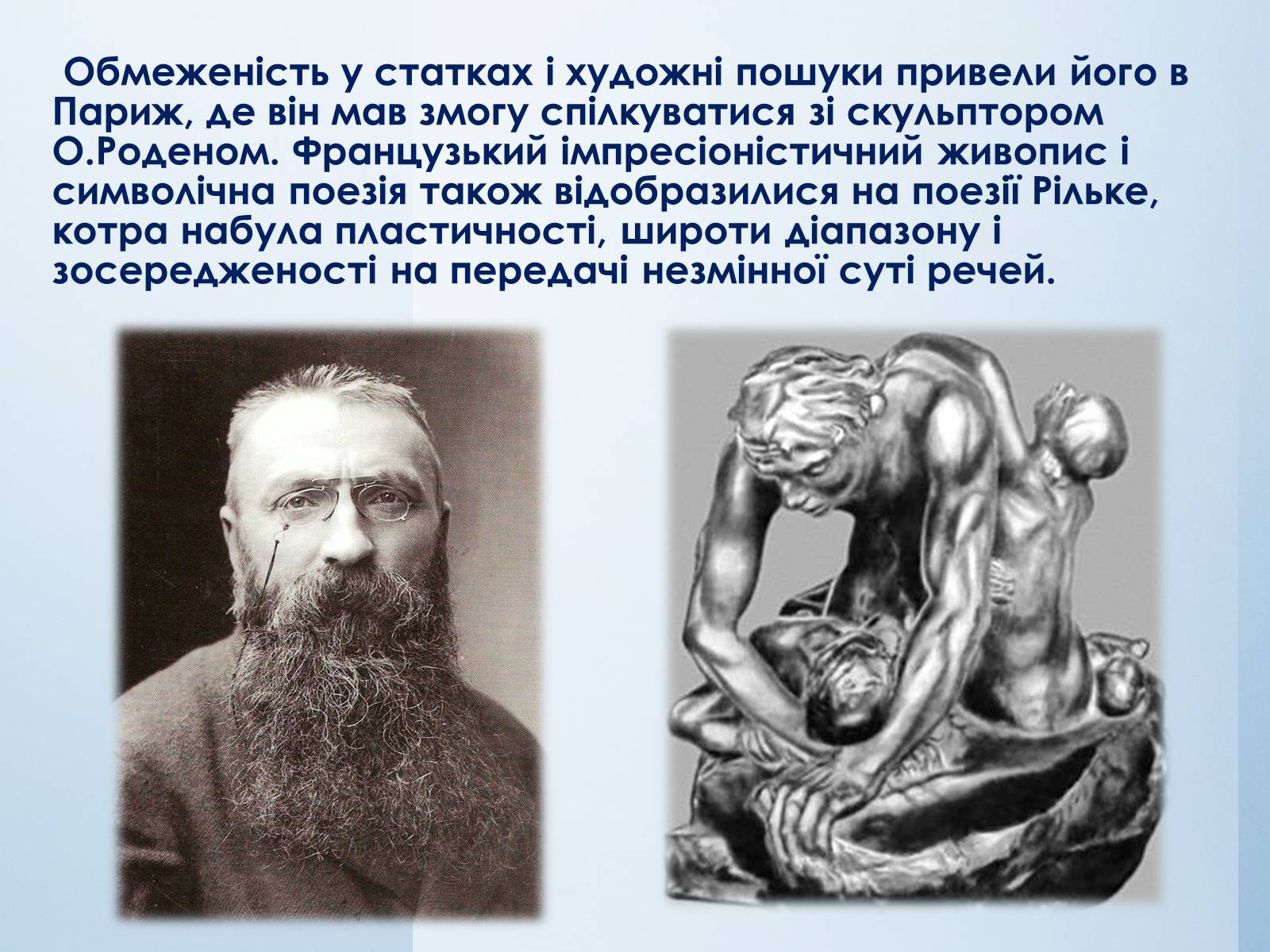 Обмеженість у статках і художні пошуки привели його в Париж, де він мав змогу спілкуватися зі скульптором О.Роденом. Французький імпресіоністичний живопис і символічна поезія також відобразилися на поезії Рільке, котра набула пластичності, широти діапазону і зосередженості на передачі незмінної суті речей.